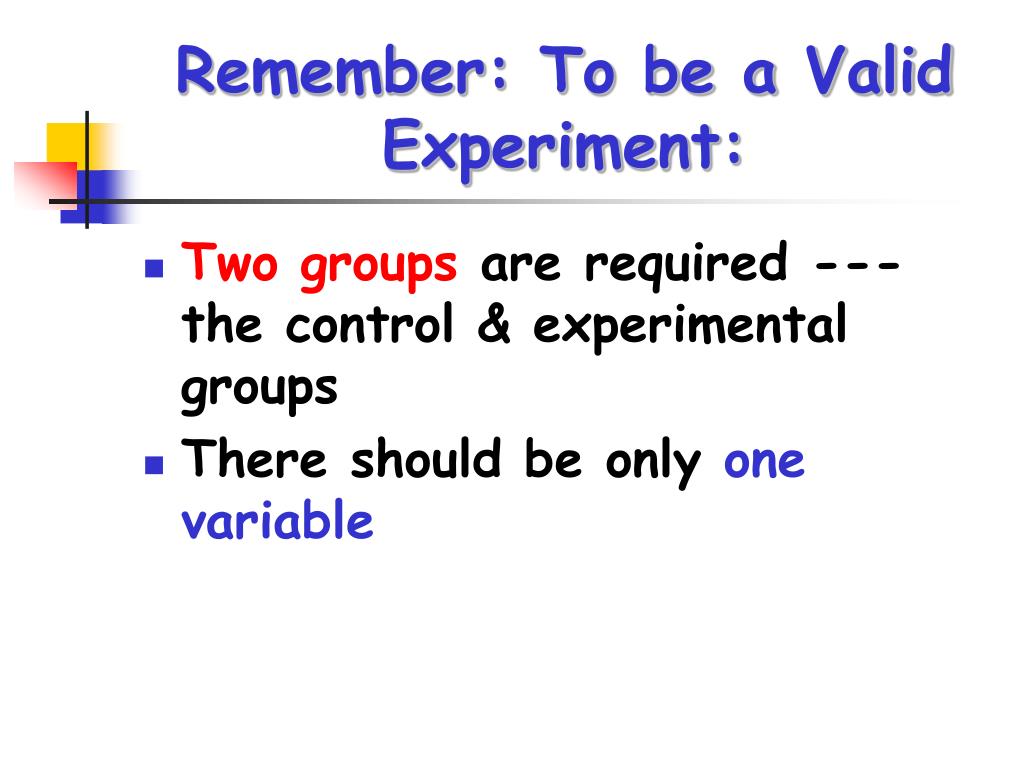 Remember: To be a Valid Experiment:

Two groups are required --- the control & experimental groups

There should be only one variable